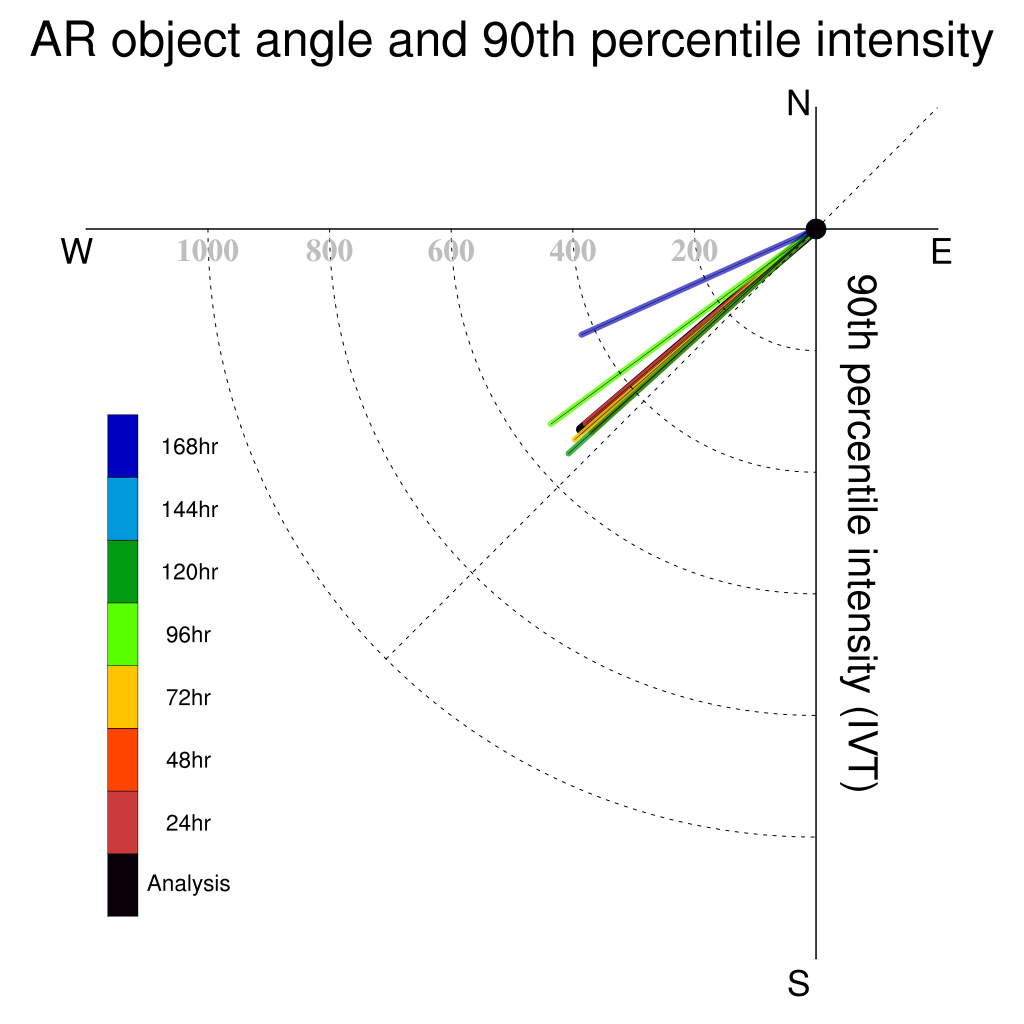 AR object angle and 90th percentile intensity

N

W

E

S

1000 800 600 400 200

90th percentile intensity (IVT)

168hr
144hr
120hr
96hr
72hr
48hr
24hr
Analysis